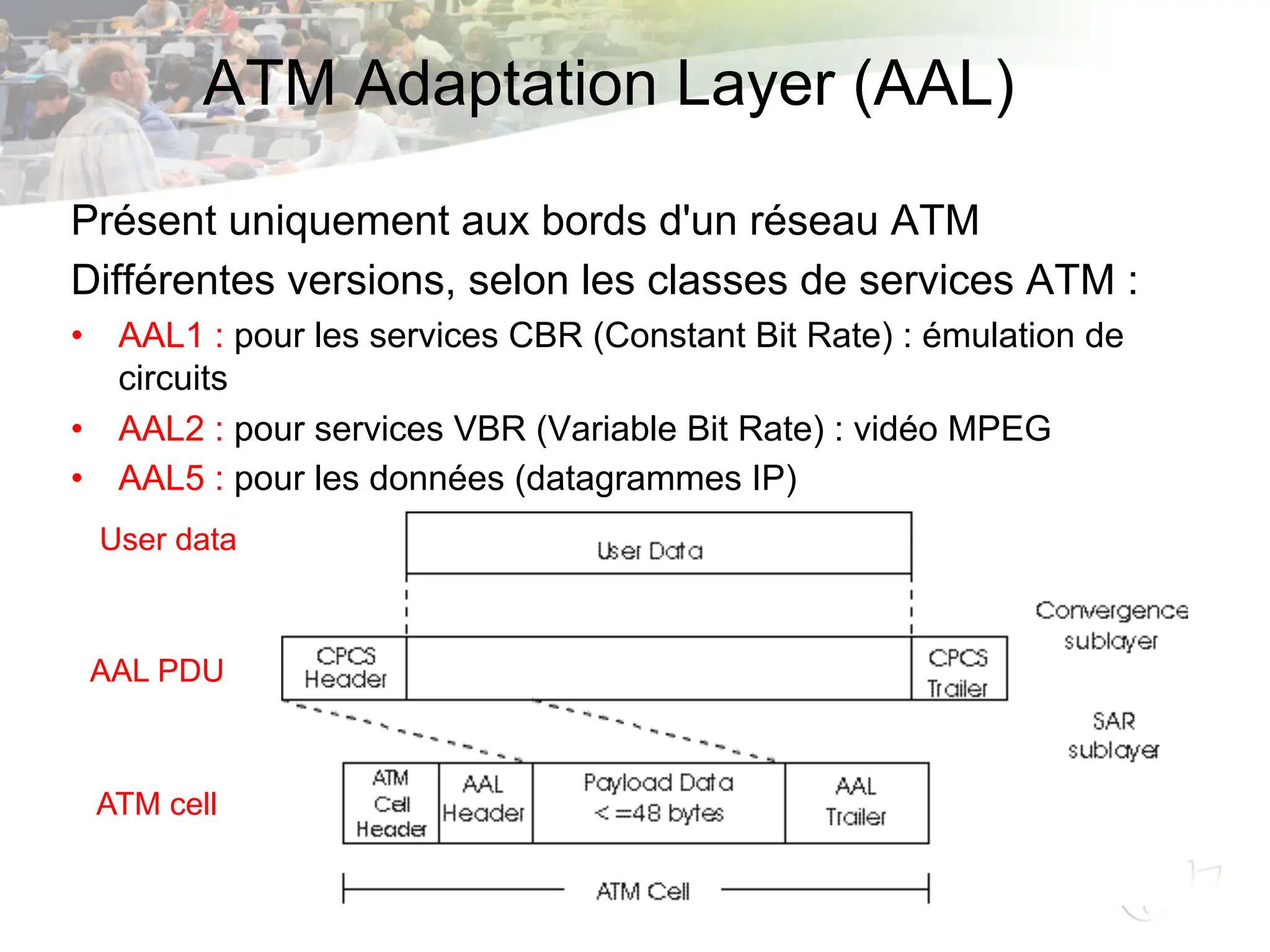 ATM Adaptation Layer (AAL)

Présent uniquement aux bords d'un réseau ATM

Différentes versions, selon les classes de services ATM :

• AAL1 : pour les services CBR (Constant Bit Rate) : émulation de circuits
• AAL2 : pour services VBR (Variable Bit Rate) : vidéo MPEG
• AAL5 : pour les données (datagrammes IP)

User data

User Data

Convergence sublayer

AAL PDU

CPCS Header

CPCS Trailer

SAR sublayer

ATM cell

ATM Cell Header

AAL Header

Payload Data <=48 bytes

AAL Trailer

ATM Cell